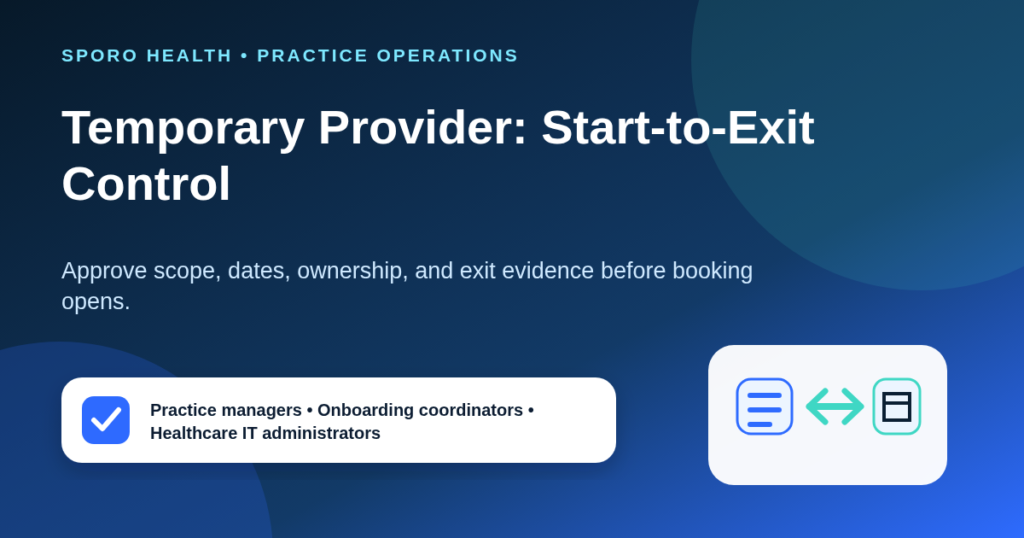 SPORO HEALTH • PRACTICE OPERATIONS

Temporary Provider: Start-to-Exit Control

Approve scope, dates, ownership, and exit evidence before booking opens.

Practice managers • Onboarding coordinators • Healthcare IT administrators